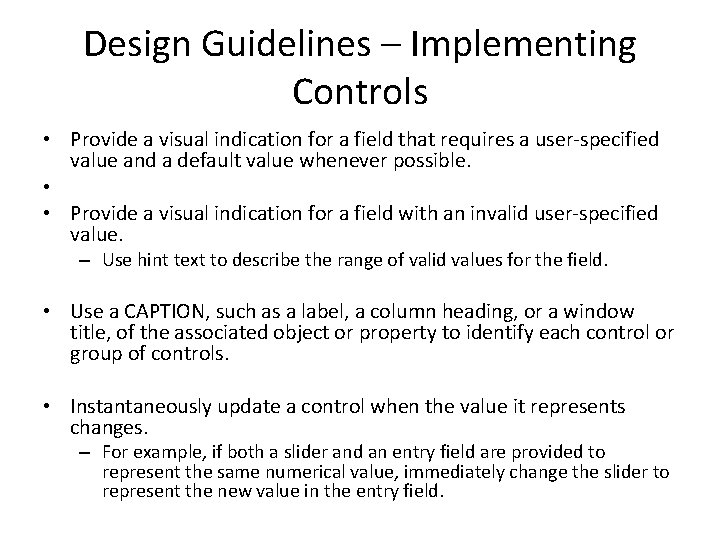 Design Guidelines – Implementing Controls

• Provide a visual indication for a field that requires a user-specified value and a default value whenever possible.
•
• Provide a visual indication for a field with an invalid user-specified value.
– Use hint text to describe the range of valid values for the field.

• Use a CAPTION, such as a label, a column heading, or a window title, of the associated object or property to identify each control or group of controls.

• Instantaneously update a control when the value it represents changes.
– For example, if both a slider and an entry field are provided to represent the same numerical value, immediately change the slider to represent the new value in the entry field.